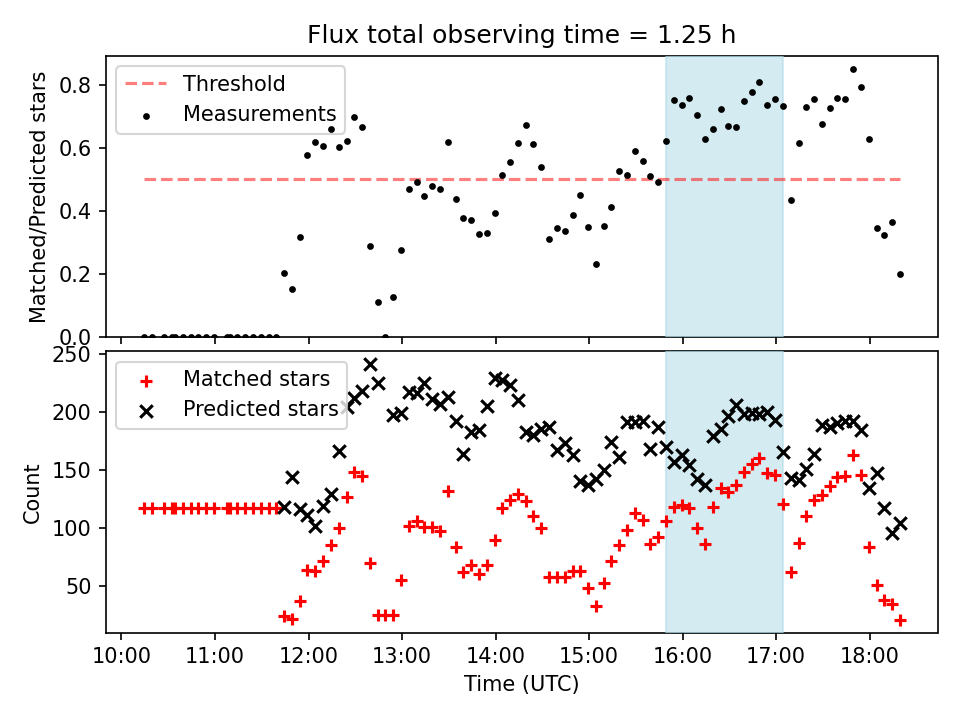 Flux total observing time = 1.25 h

Threshold
Measurements

Matched/Predicted stars

0.8
0.6
0.4
0.2
0.0

Matched stars
Predicted stars

Count

250
200
150
100
50

10:00
11:00
12:00
13:00
14:00
15:00
16:00
17:00
18:00

Time (UTC)